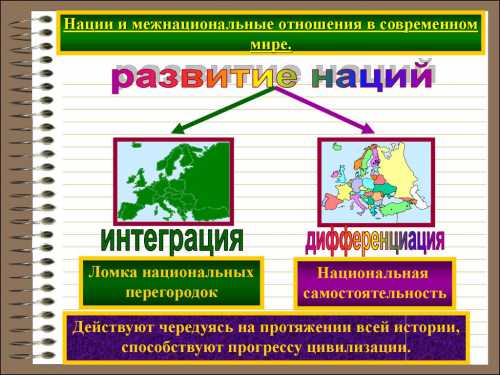 Нации и межнациональные отношения в современном мире.

развитие наций

интеграция

дифференциация

Ломка национальных перегородок

Национальная самостоятельность

Действуют чередуясь на протяжении всей истории, способствуют прогрессу цивилизации.